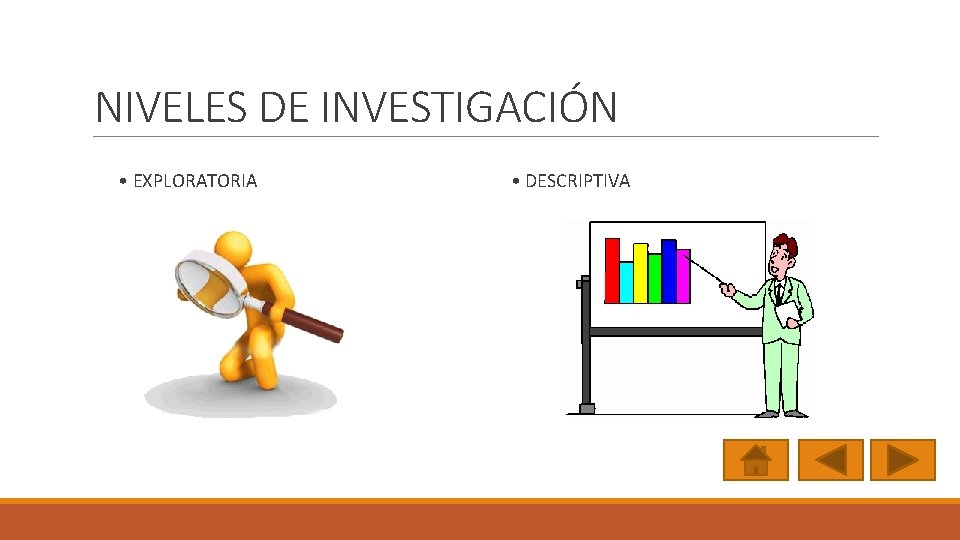 NIVELES DE INVESTIGACIÓN

• EXPLORATORIA

• DESCRIPTIVA